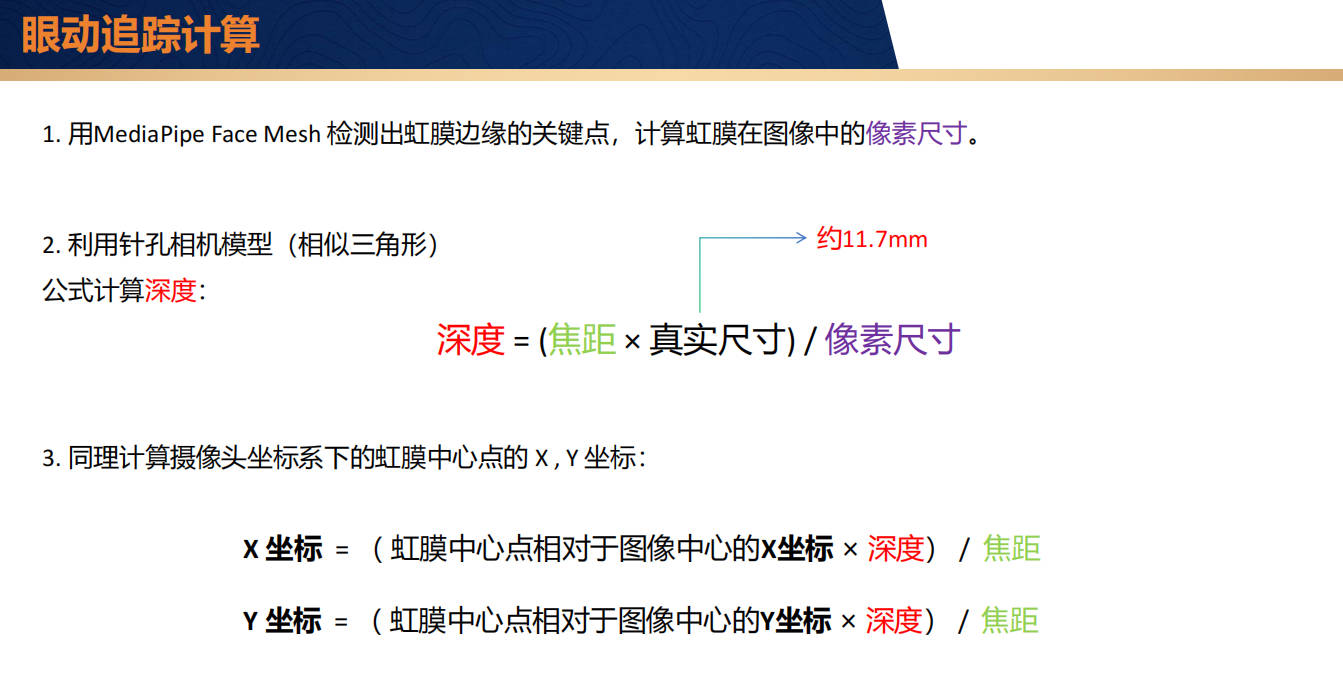 眼动追踪计算

1. 用MediaPipe Face Mesh 检测出虹膜边缘的关键点，计算虹膜在图像中的像素尺寸。

2. 利用针孔相机模型（相似三角形）
公式计算深度：

约11.7mm

深度 = (焦距 × 真实尺寸) / 像素尺寸

3. 同理计算摄像头坐标系下的虹膜中心点的 X , Y 坐标：

X 坐标 = （虹膜中心点相对于图像中心的X坐标 × 深度） / 焦距

Y 坐标 = （虹膜中心点相对于图像中心的Y坐标 × 深度） / 焦距